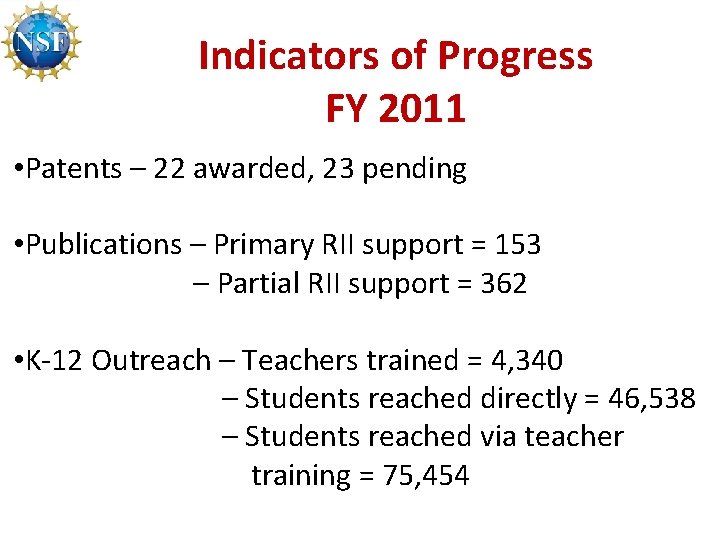 NSF

Indicators of Progress
FY 2011

•Patents – 22 awarded, 23 pending

•Publications – Primary RII support = 153
– Partial RII support = 362

•K-12 Outreach – Teachers trained = 4,340
– Students reached directly = 46,538
– Students reached via teacher training = 75,454